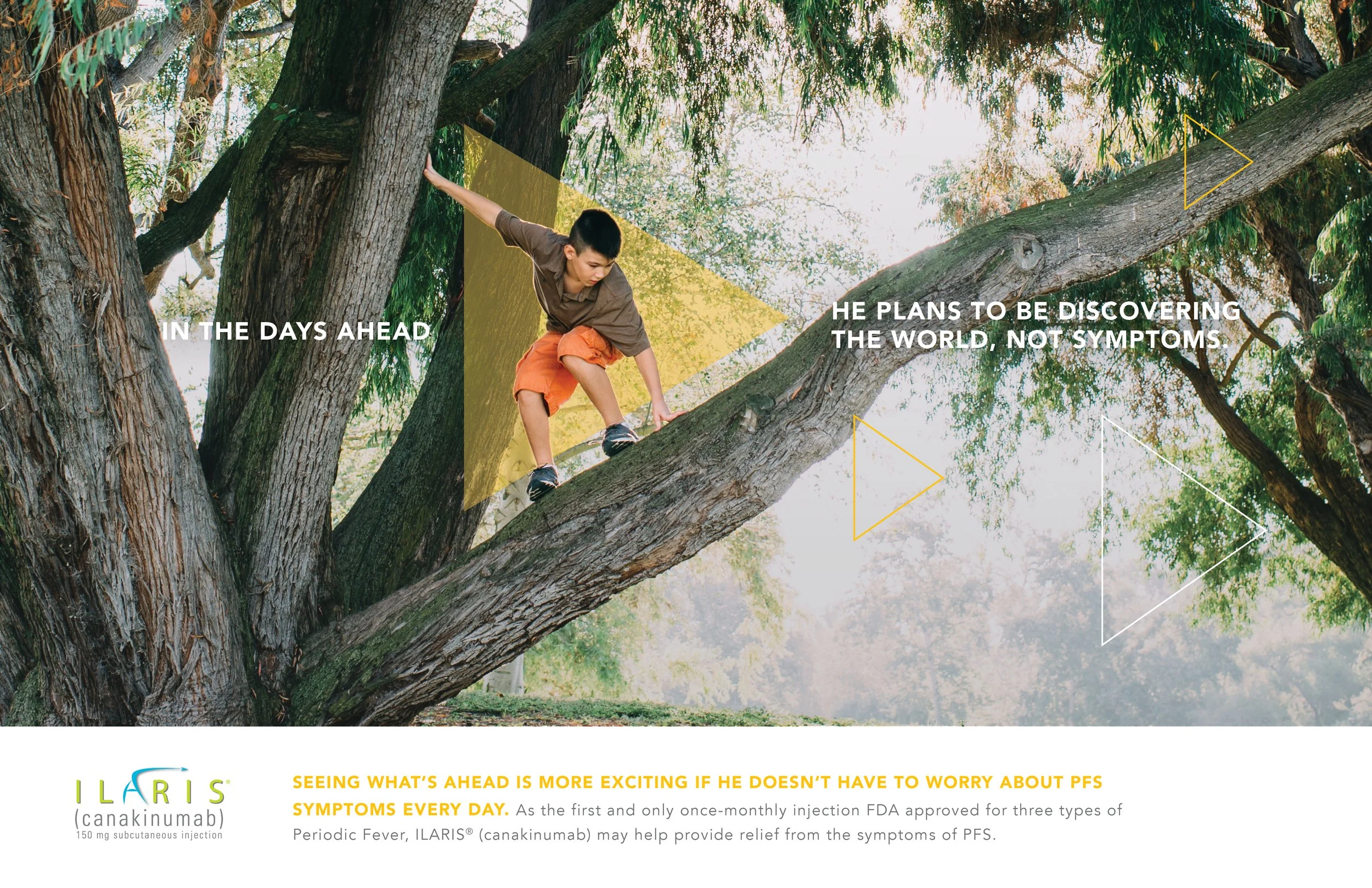 IN THE DAYS AHEAD

HE PLANS TO BE DISCOVERING THE WORLD, NOT SYMPTOMS.

ILARIS®
(canakinumab)
150 mg subcutaneous injection

SEEING WHAT'S AHEAD IS MORE EXCITING IF HE DOESN'T HAVE TO WORRY ABOUT PFS SYMPTOMS EVERY DAY. As the first and only once-monthly injection FDA approved for three types of Periodic Fever, ILARIS® (canakinumab) may help provide relief from the symptoms of PFS.